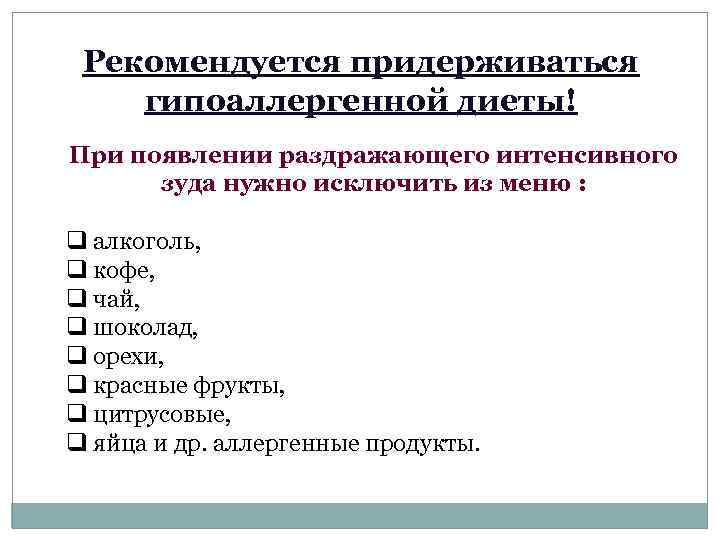 Рекомендуется придерживаться гипоаллергенной диеты!

При появлении раздражающего интенсивного зуда нужно исключить из меню :

❑ алкоголь,
❑ кофе,
❑ чай,
❑ шоколад,
❑ орехи,
❑ красные фрукты,
❑ цитрусовые,
❑ яйца и др. аллергенные продукты.